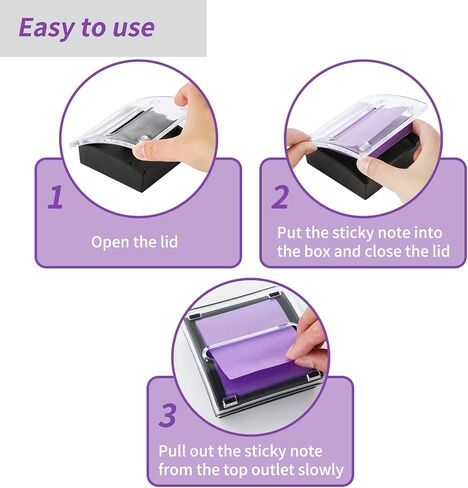 Easy to use

1

Open the lid

2

Put the sticky note into the box and close the lid

3

Pull out the sticky note from the top outlet slowly